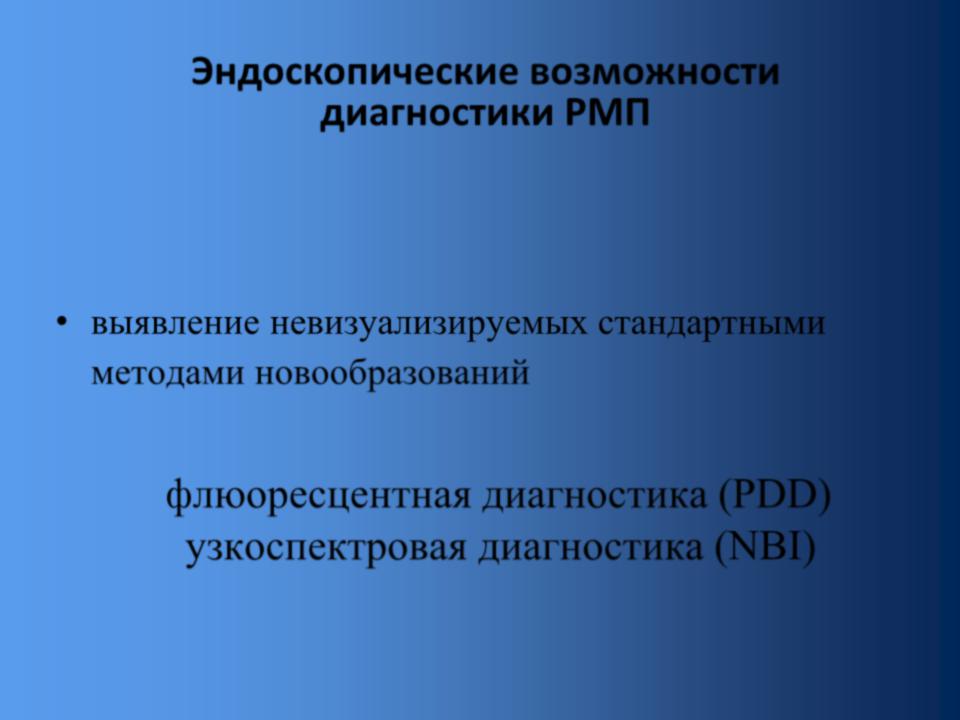 Эндоскопические возможности диагностики РМП

• выявление невизуализируемых стандартными методами новообразований

флюоресцентная диагностика (PDD)
узкоспектровая диагностика (NBI)